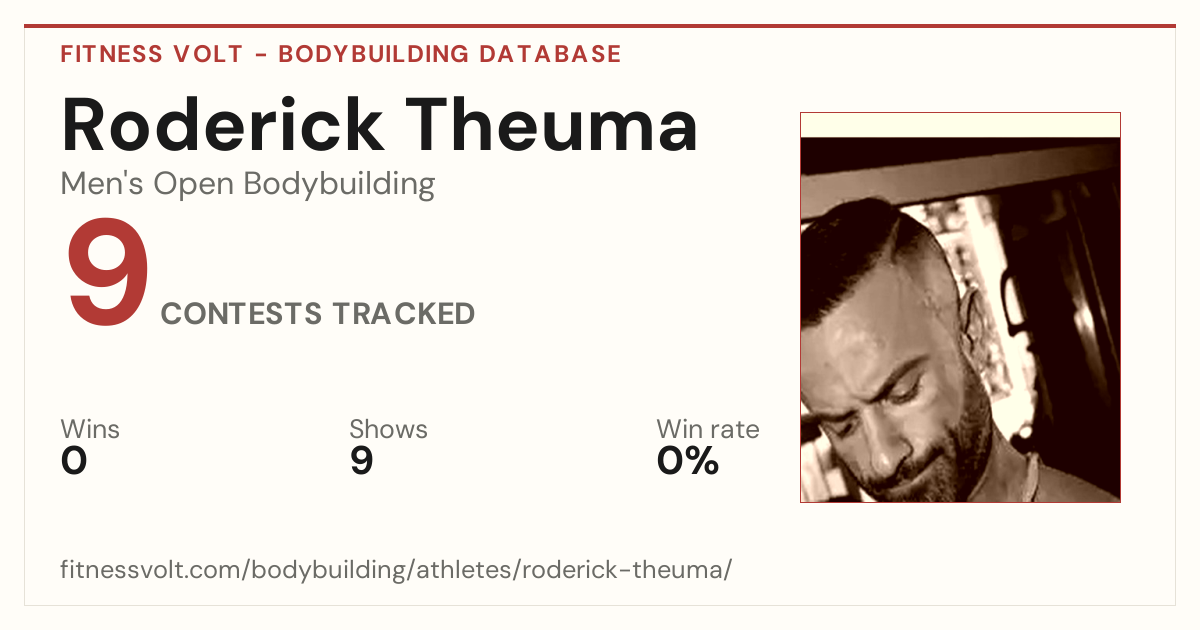 FITNESS VOLT - BODYBUILDING DATABASE

Roderick Theuma

Men's Open Bodybuilding

9 CONTESTS TRACKED

Wins
0

Shows
9

Win rate
0%

fitnessvolt.com/bodybuilding/athletes/roderick-theuma/